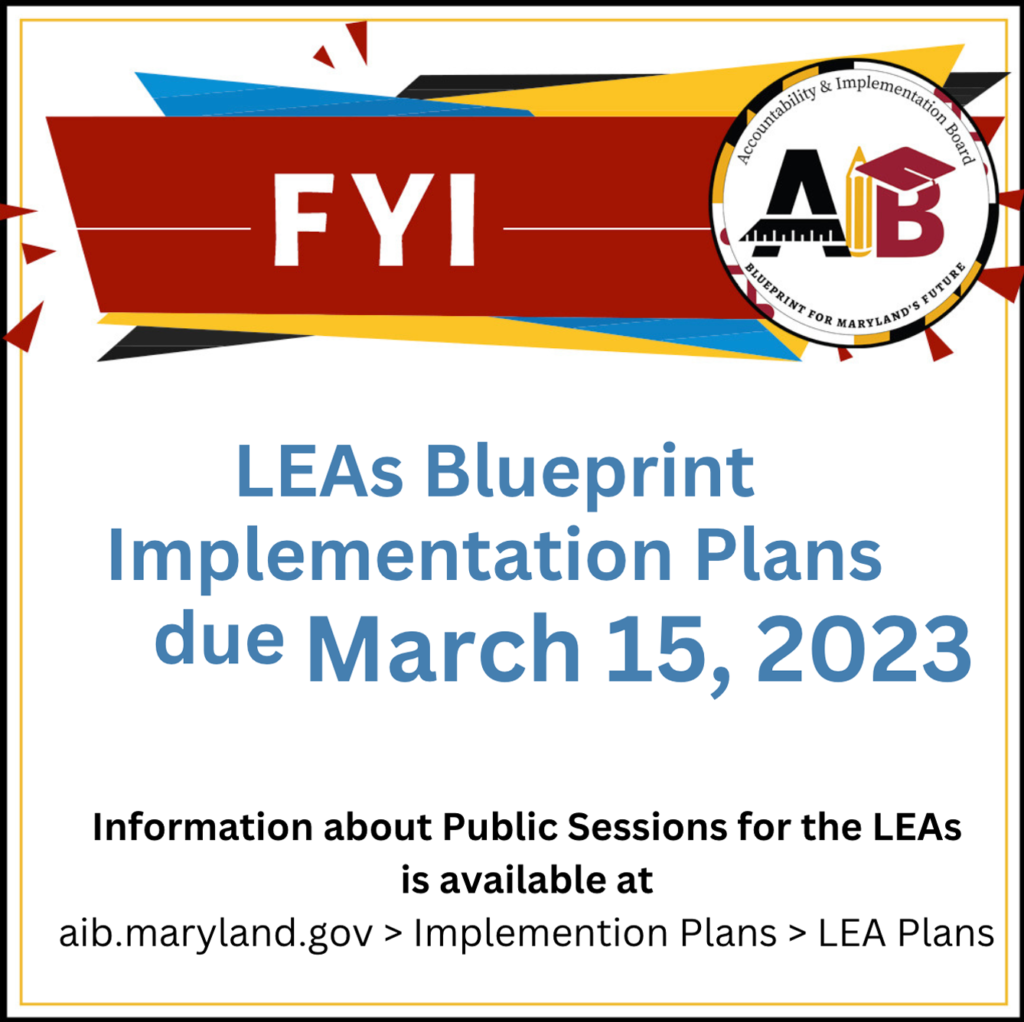 FYI

Accountability & Implementation Board

AIB

BLUEPRINT FOR MARYLAND'S FUTURE

LEAs Blueprint Implementation Plans due March 15, 2023

Information about Public Sessions for the LEAs is available at
aib.maryland.gov > Implemention Plans > LEA Plans